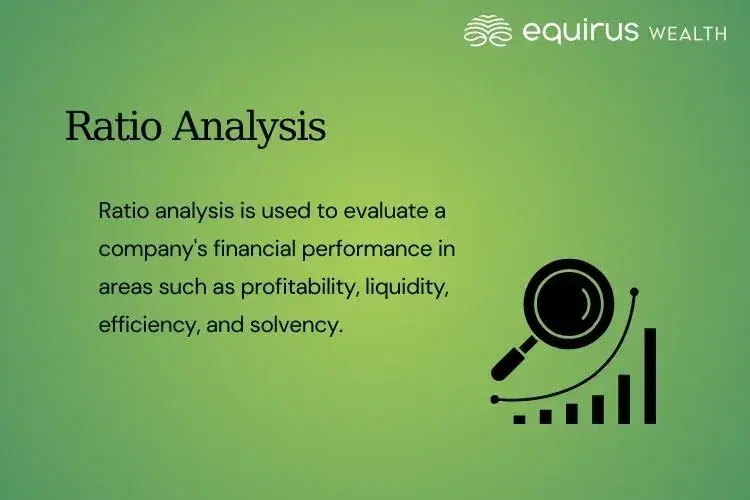 equirus WEALTH

Ratio Analysis

Ratio analysis is used to evaluate a company's financial performance in areas such as profitability, liquidity, efficiency, and solvency.